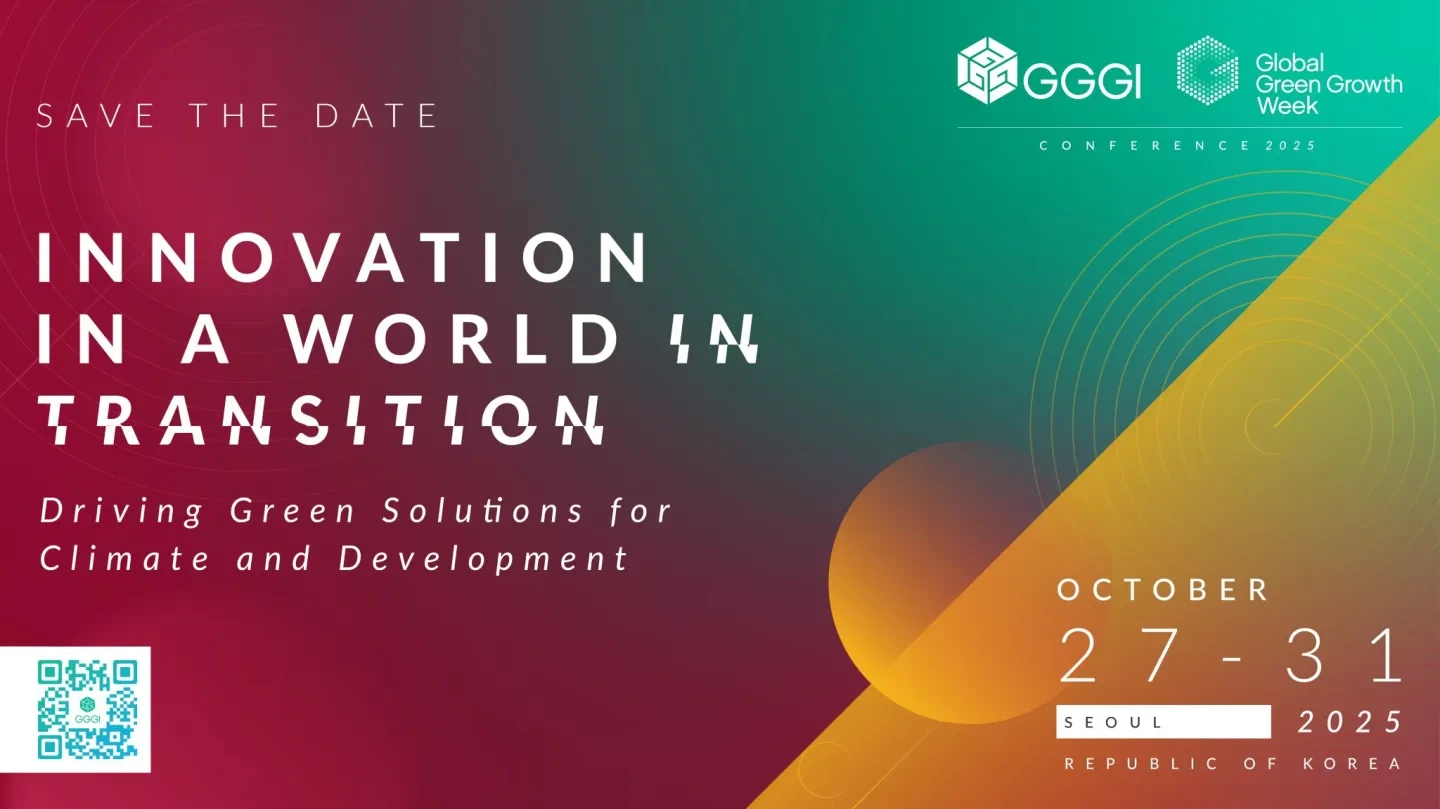 GGGI

Global Green Growth Week

CONFERENCE 2025

SAVE THE DATE

INNOVATION IN A WORLD IN TRANSITION

Driving Green Solutions for Climate and Development

GGGI

OCTOBER

27 - 31

SEOUL

2025

REPUBLIC OF KOREA